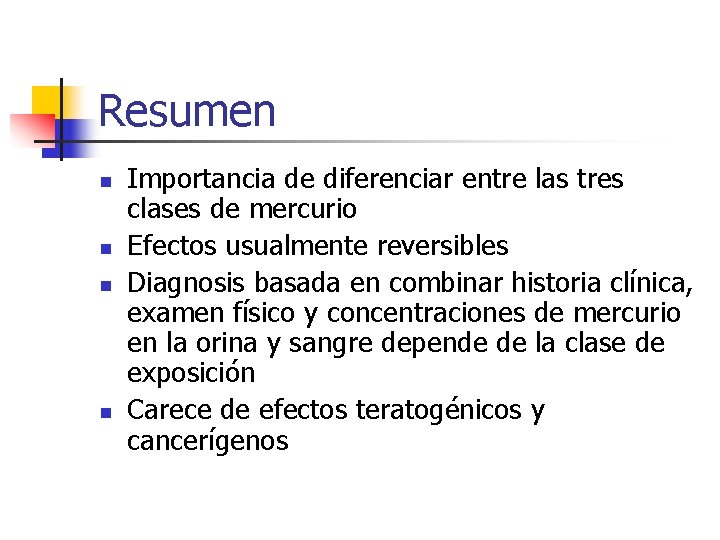 Resumen

- Importancia de diferenciar entre las tres clases de mercurio
- Efectos usualmente reversibles
- Diagnosis basada en combinar historia clínica, examen físico y concentraciones de mercurio en la orina y sangre depende de la clase de exposición
- Carece de efectos teratogénicos y cancerígenos